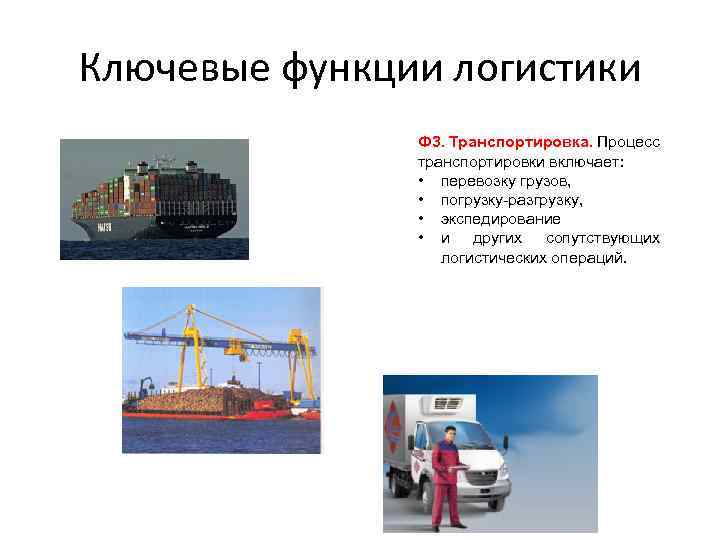 Ключевые функции логистики

Ф3. Транспортировка. Процесс транспортировки включает:
• перевозку грузов,
• погрузку-разгрузку,
• экспедирование
• и других сопутствующих логистических операций.